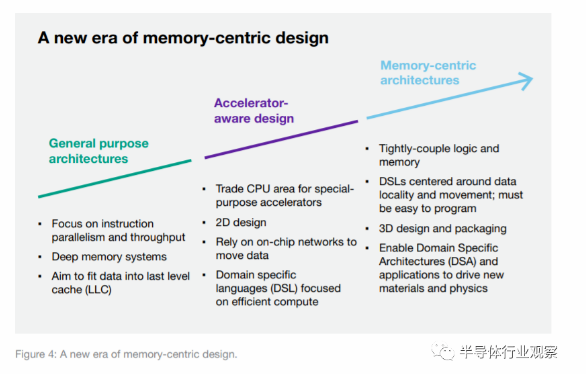 A new era of memory-centric design

General purpose architectures

- Focus on instruction parallelism and throughput
- Deep memory systems
- Aim to fit data into last level cache (LLC)

Accelerator-aware design

- Trade CPU area for special-purpose accelerators
- 2D design
- Rely on on-chip networks to move data
- Domain specific languages (DSL) focused on efficient compute

Memory-centric architectures

- Tightly-couple logic and memory
- DSLs centered around data locality and movement; must be easy to program
- 3D design and packaging
- Enable Domain Specific Architectures (DSA) and applications to drive new materials and physics

Figure 4: A new era of memory-centric design.

半导体行业观察